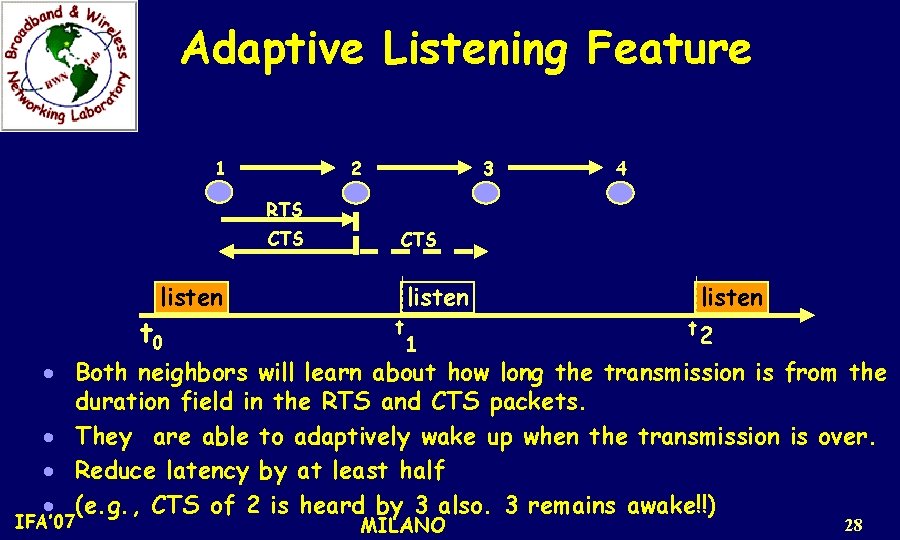 Broadband & Wireless Networking Laboratory
BWN Lab

Adaptive Listening Feature

1 2 3 4

RTS
CTS
CTS

listen
listen
listen

$t_0$
$t_1$
$t_2$

• Both neighbors will learn about how long the transmission is from the duration field in the RTS and CTS packets.
• They are able to adaptively wake up when the transmission is over.
• Reduce latency by at least half
• (e.g., CTS of 2 is heard by 3 also. 3 remains awake!!)

IFA'07
MILANO
28